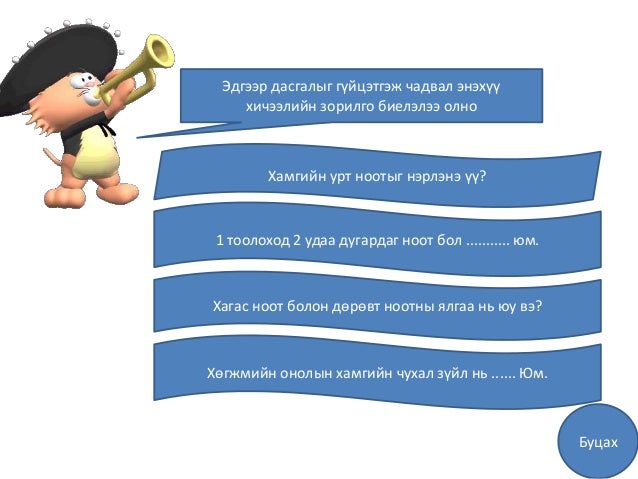 Эдгээр дасгалыг гүйцэтгэж чадвал энэхүү хичээлийн зорилго биелэлээ олно

Хамгийн урт ноотыг нэрлэнэ үү?

1 тоолоход 2 удаа дугардаг ноот бол ........... юм.

Хагас ноот болон дөрөвт ноотны ялгаа нь юу вэ?

Хөгжмийн онолын хамгийн чухал зүйл нь ...... Юм.

Буцах